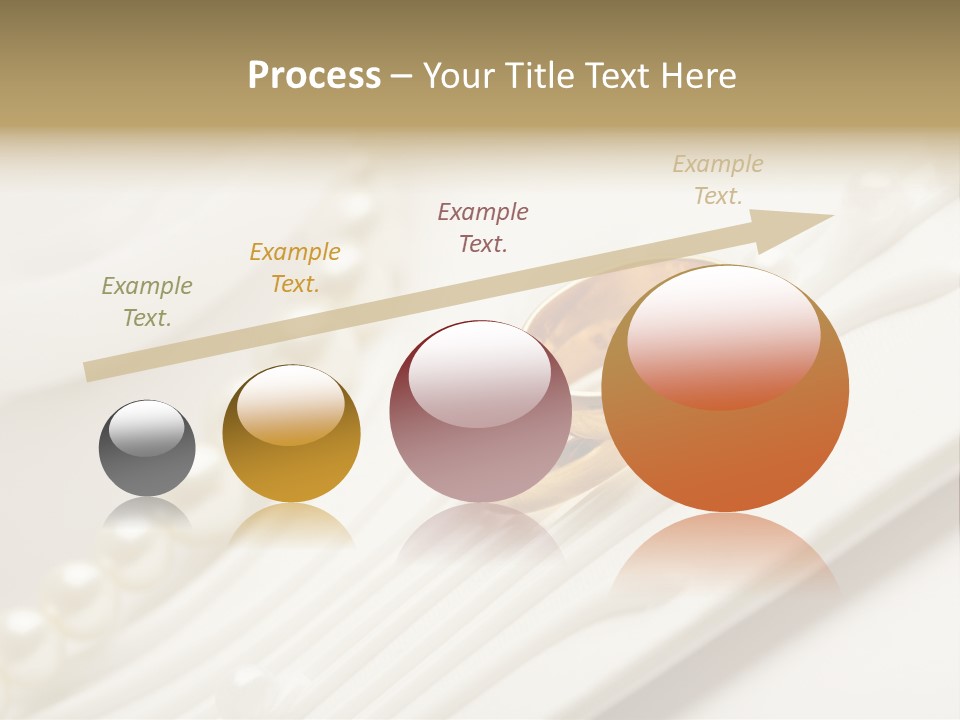 Process – Your Title Text Here

Example Text.

Example Text.

Example Text.

Example Text.